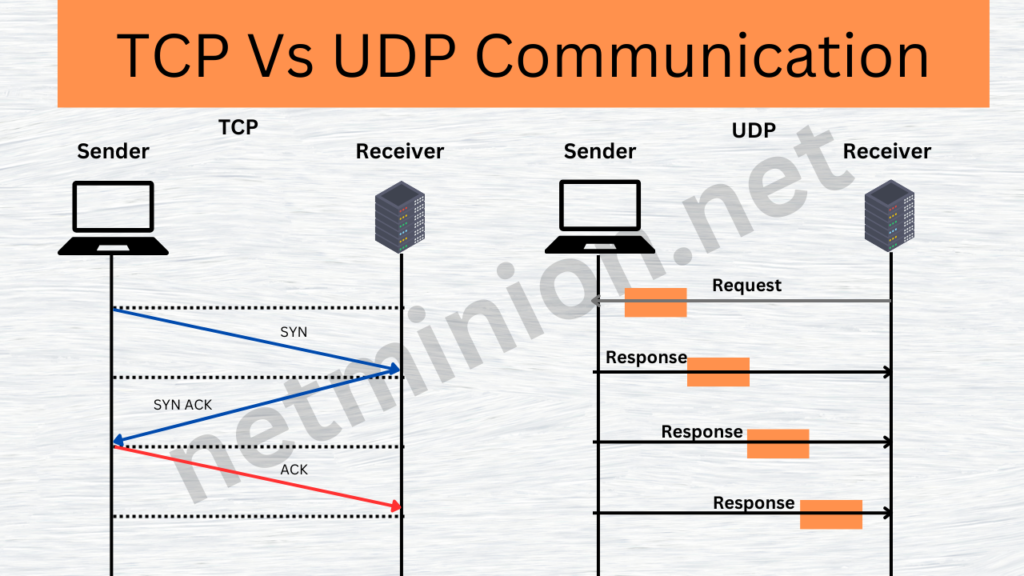 TCP Vs UDP Communication

TCP

Sender

Receiver

SYN

SYN ACK

ACK

UDP

Sender

Receiver

Request

Response

Response

Response

netminion.net